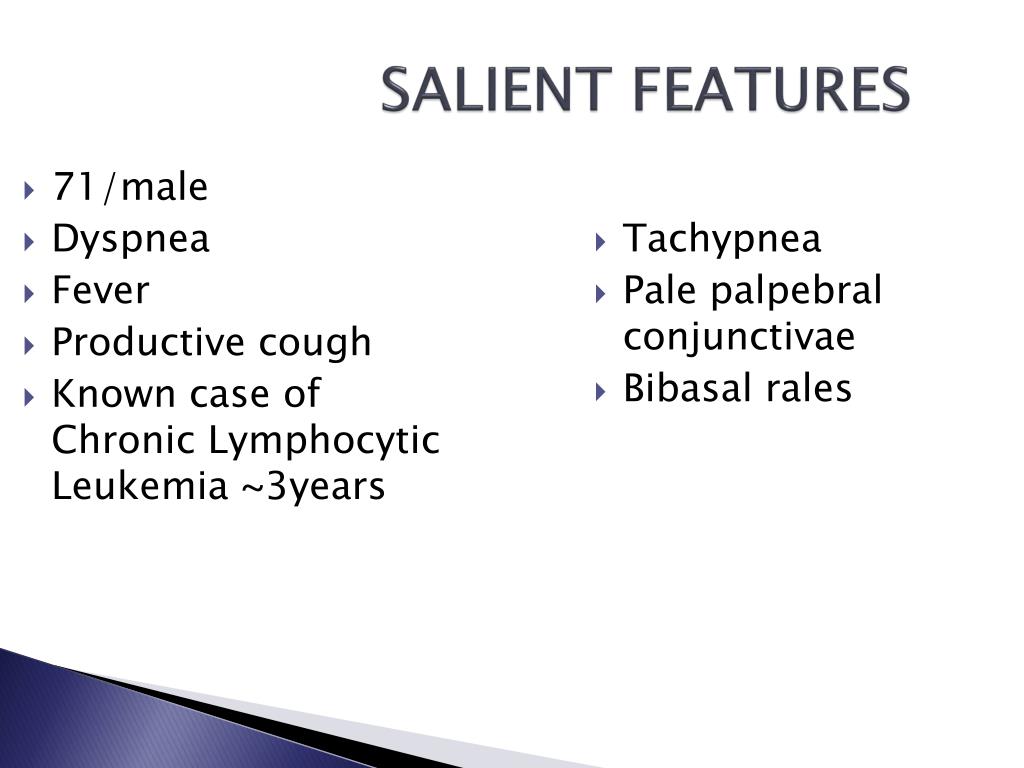 SALIENT FEATURES

71/male
Dyspnea
Fever
Productive cough
Known case of Chronic Lymphocytic Leukemia ~3years

Tachypnea
Pale palpebral conjunctivae
Bibasal rales